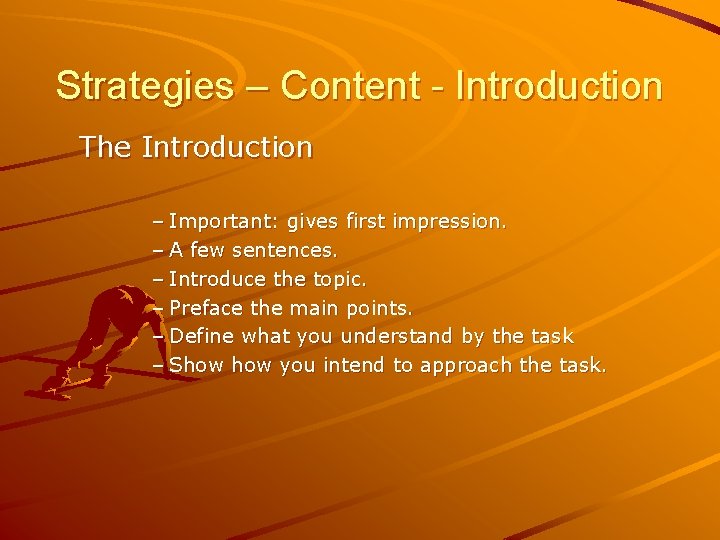 Strategies – Content - Introduction

The Introduction

– Important: gives first impression.
– A few sentences.
– Introduce the topic.
– Preface the main points.
– Define what you understand by the task
– Show how you intend to approach the task.